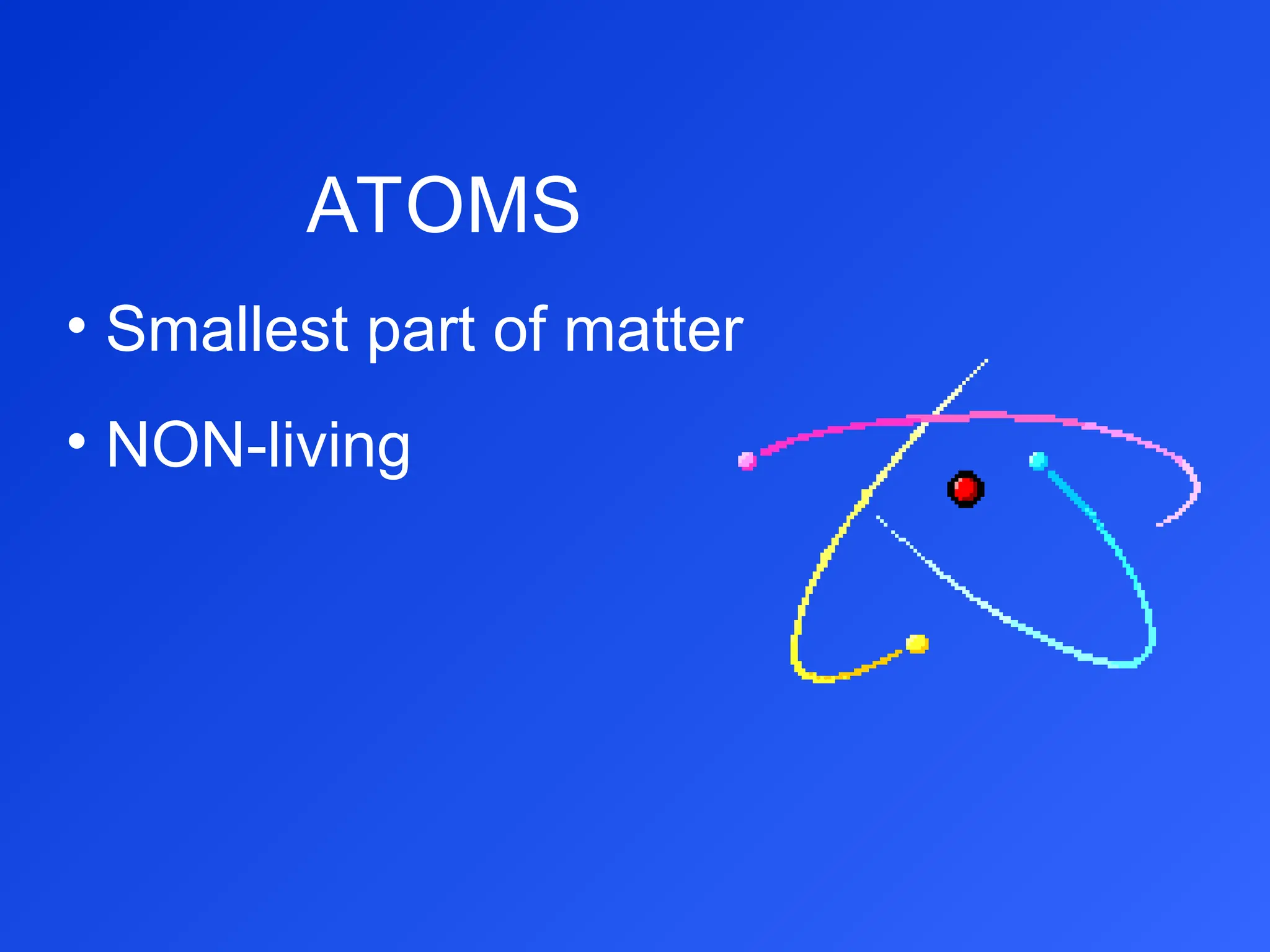 ATOMS

• Smallest part of matter

• NON-living